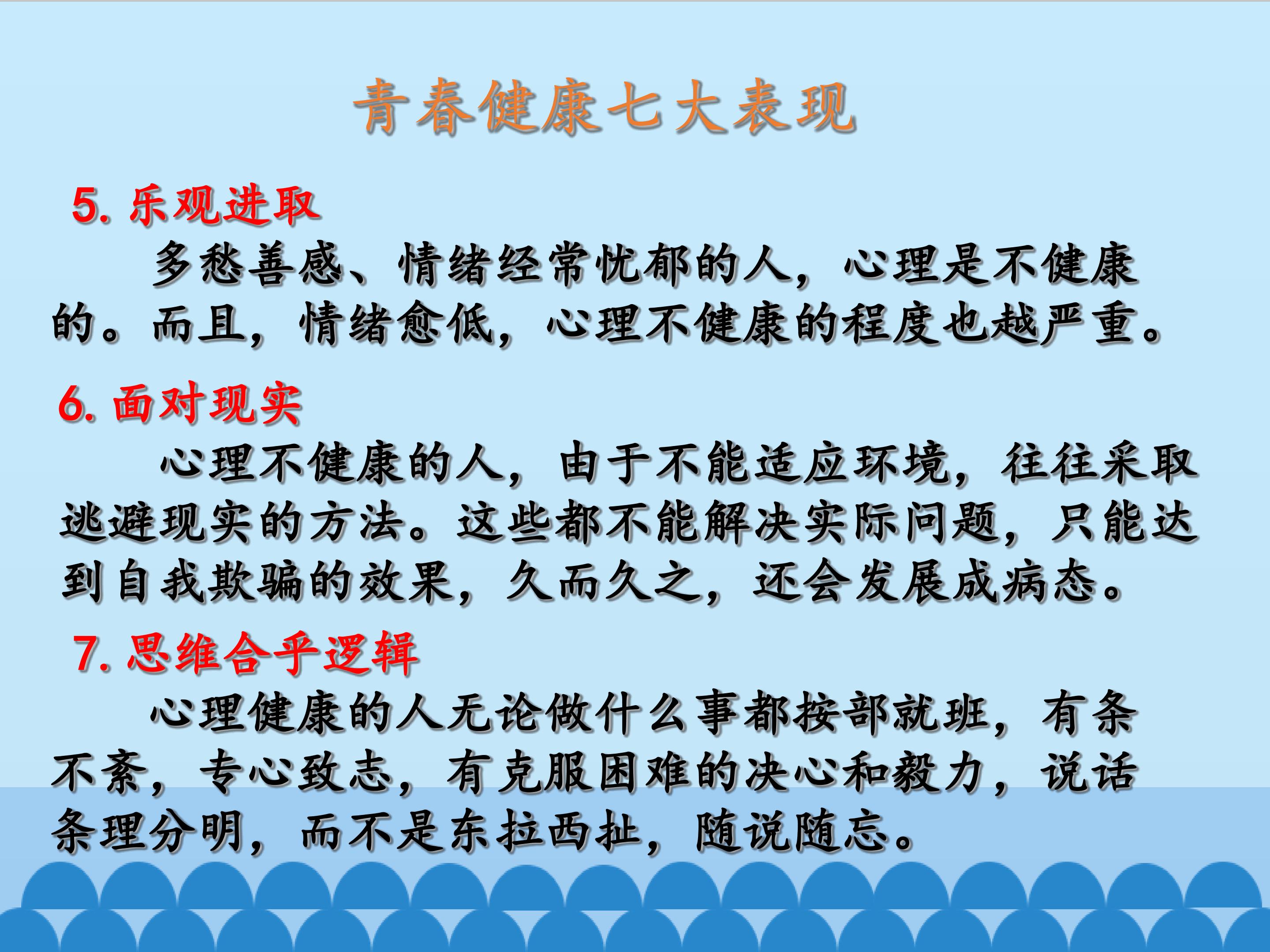 青春健康七大表现

5. 乐观进取

多愁善感、情绪经常忧郁的人，心理是不健康的。而且，情绪愈低，心理不健康的程度也越严重。

6. 面对现实

心理不健康的人，由于不能适应环境，往往采取逃避现实的方法。这些都不能解决实际问题，只能达到自我欺骗的效果，久而久之，还会发展成病态。

7. 思维合乎逻辑

心理健康的人无论做什么事都按部就班，有条不紊，专心致志，有克服困难的决心和毅力，说话条理分明，而不是东拉西扯，随说随忘。